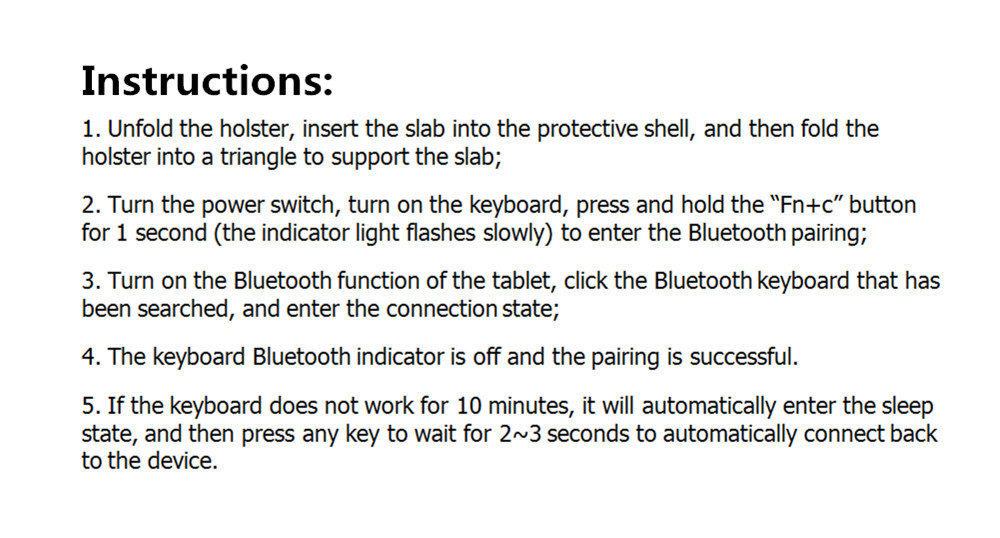 Instructions:

1. Unfold the holster, insert the slab into the protective shell, and then fold the holster into a triangle to support the slab;

2. Turn the power switch, turn on the keyboard, press and hold the “Fn+c” button for 1 second (the indicator light flashes slowly) to enter the Bluetooth pairing;

3. Turn on the Bluetooth function of the tablet, click the Bluetooth keyboard that has been searched, and enter the connection state;

4. The keyboard Bluetooth indicator is off and the pairing is successful.

5. If the keyboard does not work for 10 minutes, it will automatically enter the sleep state, and then press any key to wait for 2~3 seconds to automatically connect back to the device.